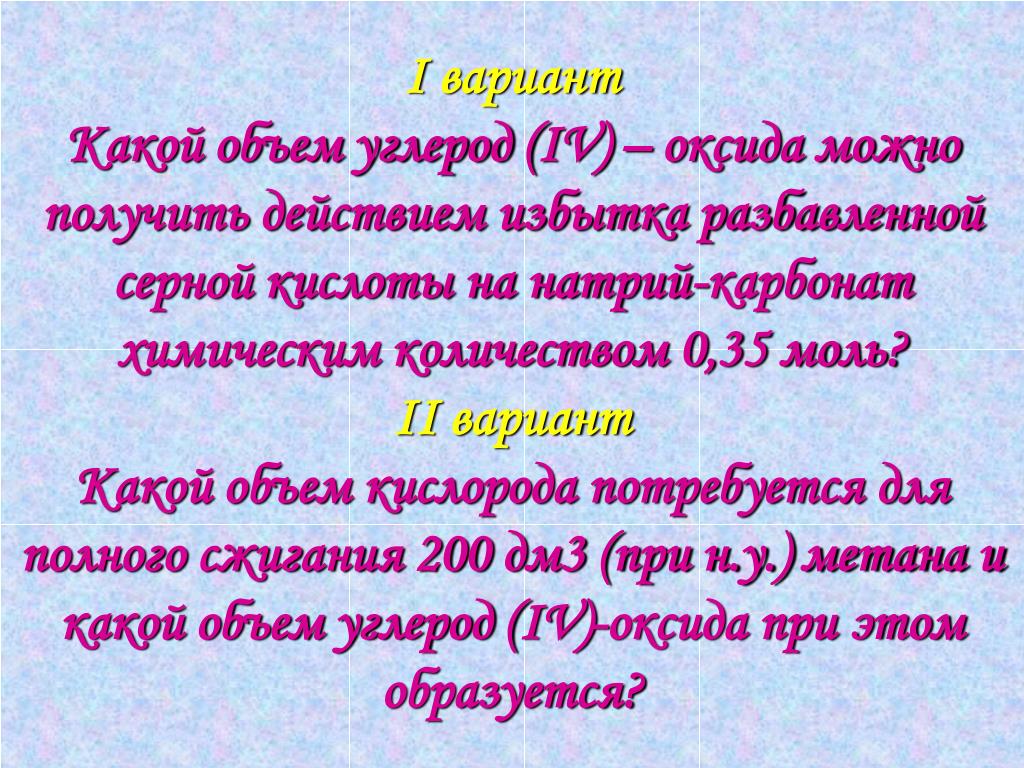 I вариант
Какой объем углерод (IV) – оксида можно получить действием избытка разбавленной серной кислоты на натрий-карбонат химическим количеством 0,35 моль?
II вариант
Какой объем кислорода потребуется для полного сжигания 200 дм3 (при н.у.) метана и какой объем углерод (IV)-оксида при этом образуется?